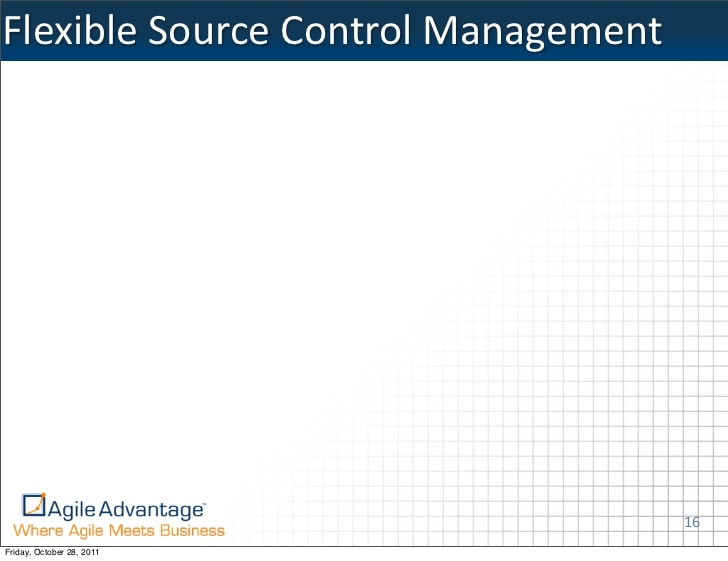 Flexible Source Control Management

Agile Advantage™
Where Agile Meets Business

16

Friday, October 28, 2011